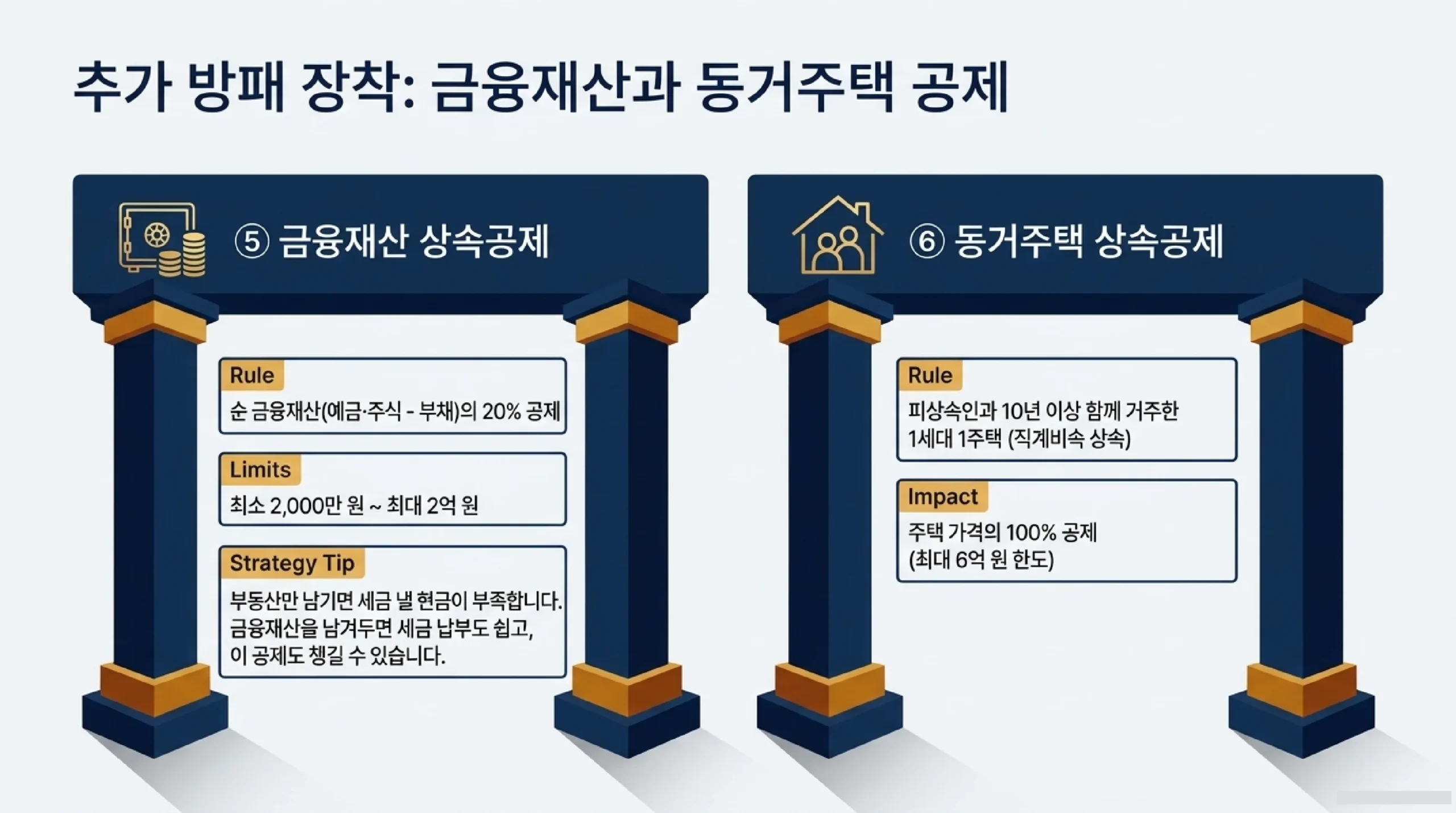 추가 방패 장착: 금융재산과 동거주택 공제

⑤ 금융재산 상속공제

Rule

순 금융재산(예금·주식 - 부채)의 20% 공제

Limits

최소 2,000만 원 ~ 최대 2억 원

Strategy Tip

부동산만 남기면 세금 낼 현금이 부족합니다. 금융재산을 남겨두면 세금 납부도 쉽고, 이 공제도 챙길 수 있습니다.

⑥ 동거주택 상속공제

Rule

피상속인과 10년 이상 함께 거주한 1세대 1주택 (직계비속 상속)

Impact

주택 가격의 100% 공제 (최대 6억 원 한도)